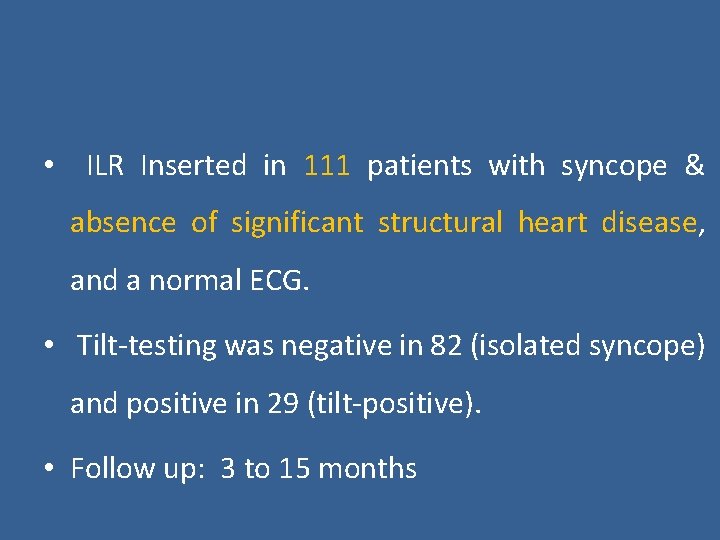 • ILR Inserted in 111 patients with syncope & absence of significant structural heart disease, and a normal ECG.

• Tilt-testing was negative in 82 (isolated syncope) and positive in 29 (tilt-positive).

• Follow up: 3 to 15 months